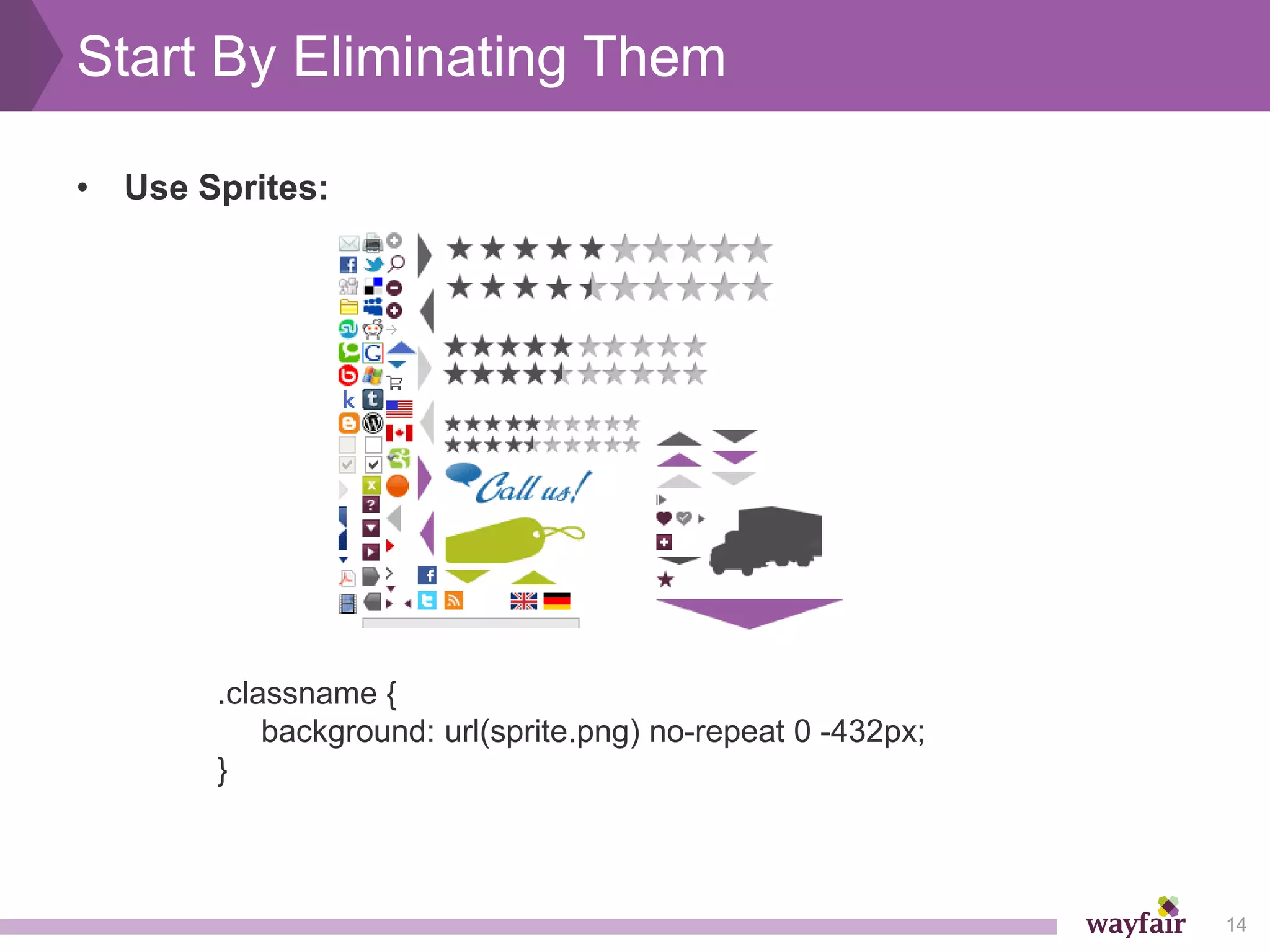 Start By Eliminating Them

• Use Sprites:

Call us!

.classname {
background: url(sprite.png) no-repeat 0 -432px;
}

wayfair 14